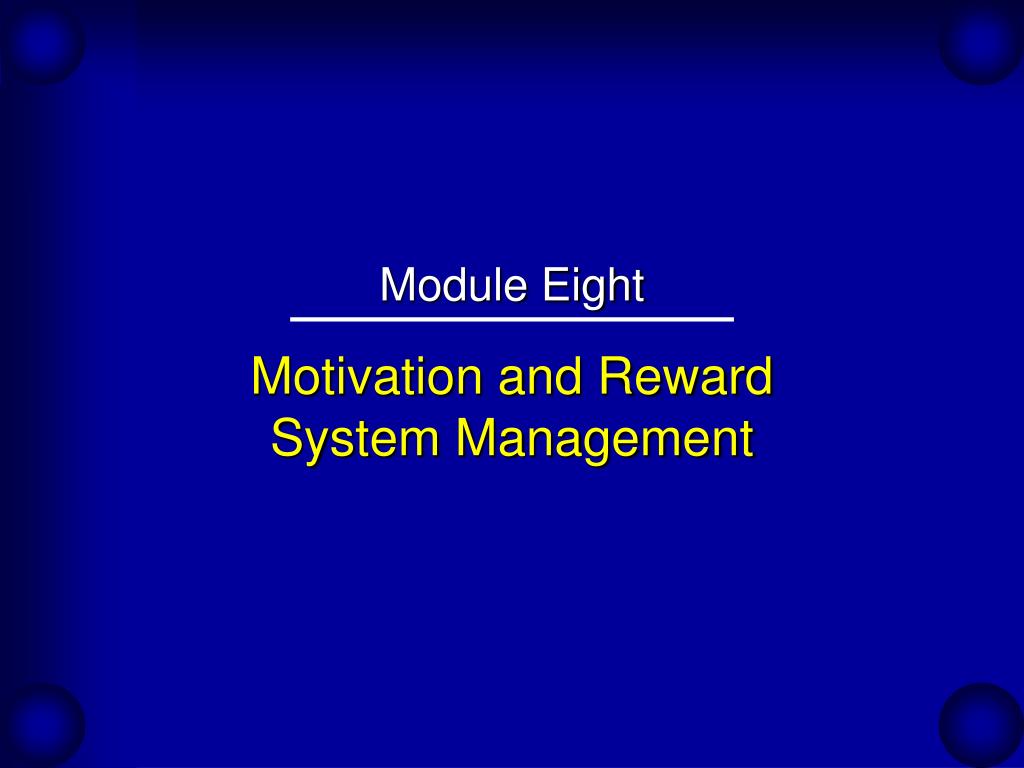 Module Eight

Motivation and Reward System Management